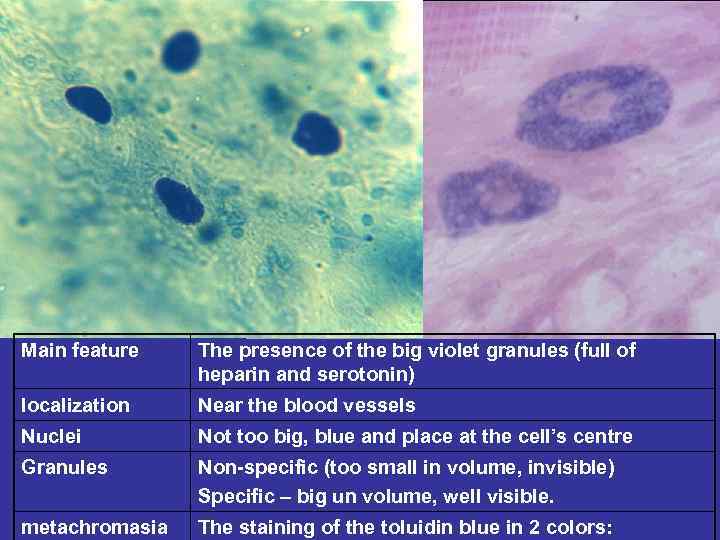 | Main feature | The presence of the big violet granules (full of heparin and serotonin) |
|---|---|
| localization | Near the blood vessels |
| Nuclei | Not too big, blue and place at the cell's centre |
| Granules | Non-specific (too small in volume, invisible) Specific – big un volume, well visible. |
| metachromasia | The staining of the toluidin blue in 2 colors: |